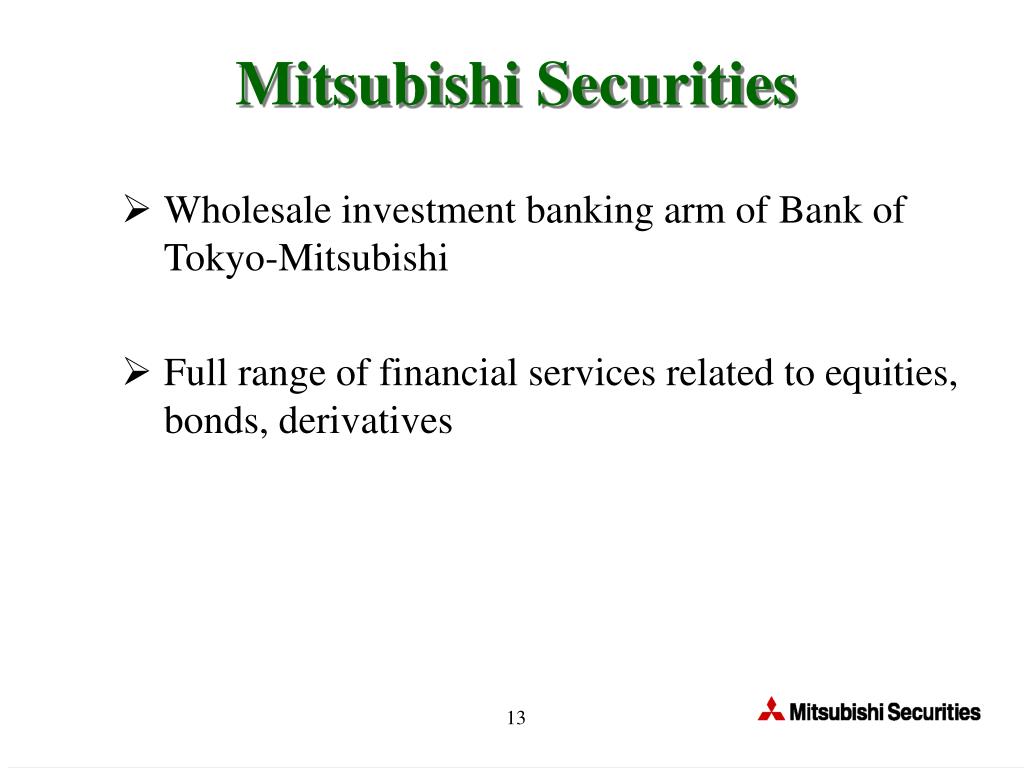 Mitsubishi Securities

➢ Wholesale investment banking arm of Bank of Tokyo-Mitsubishi

➢ Full range of financial services related to equities, bonds, derivatives

13

Mitsubishi Securities